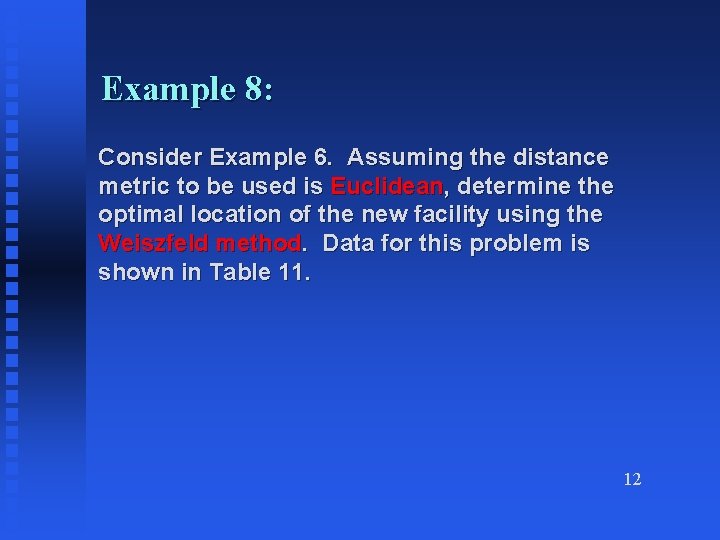 Example 8:

Consider Example 6. Assuming the distance metric to be used is Euclidean, determine the optimal location of the new facility using the Weiszfeld method. Data for this problem is shown in Table 11.

12